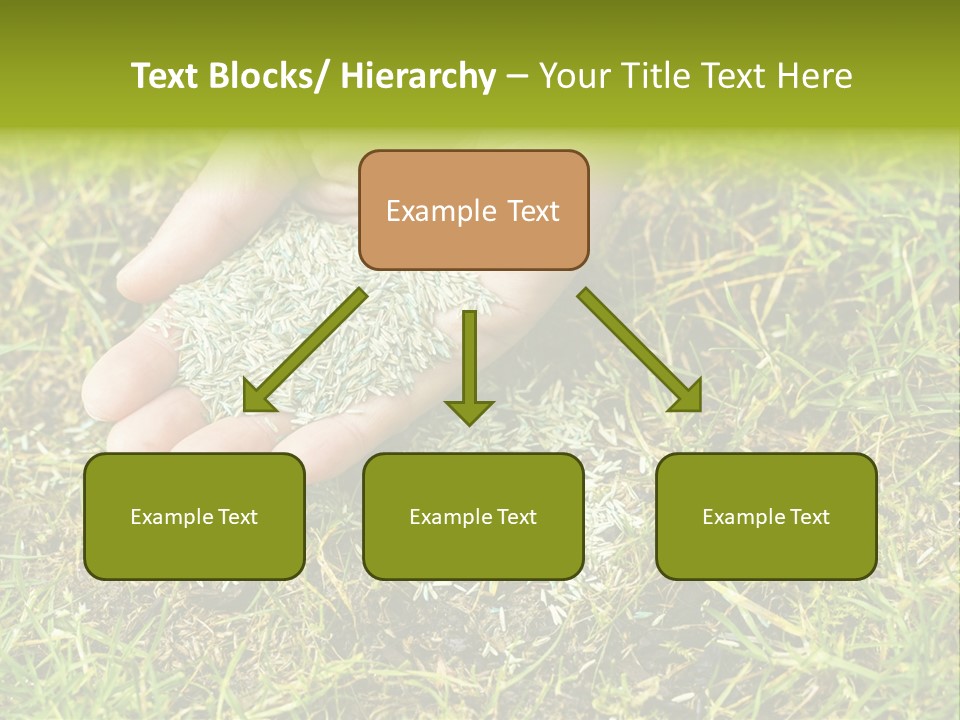 Text Blocks/ Hierarchy – Your Title Text Here

Example Text

Example Text

Example Text

Example Text